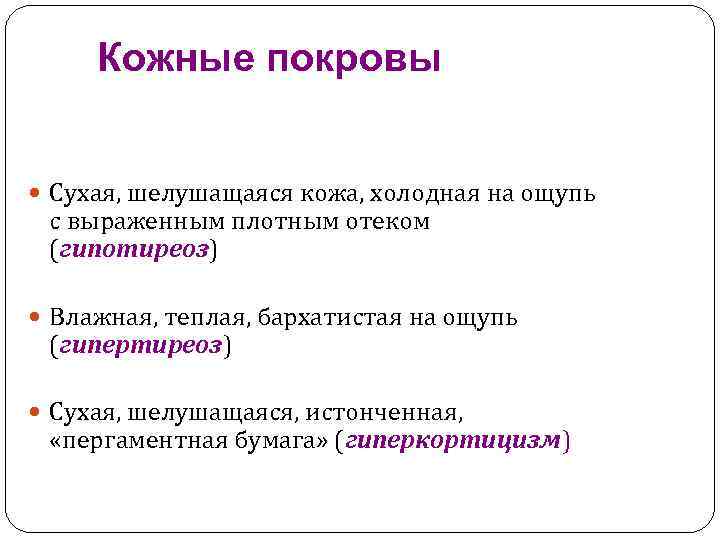 Кожные покровы

Сухая, шелушащаяся кожа, холодная на ощупь с выраженным плотным отеком (гипотиреоз)

Влажная, теплая, бархатистая на ощупь (гипертиреоз)

Сухая, шелушащаяся, истонченная, «пергаментная бумага» (гиперкортицизм)